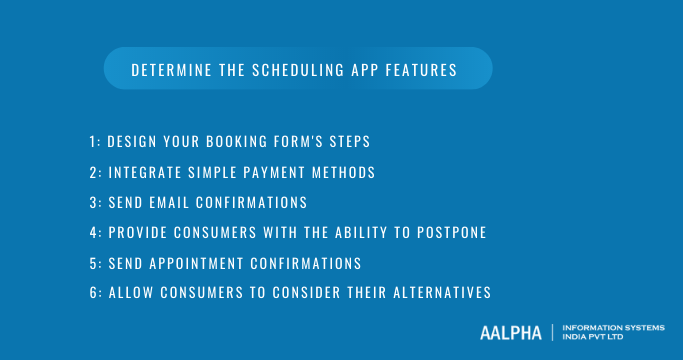 DETERMINE THE SCHEDULING APP FEATURES

1: DESIGN YOUR BOOKING FORM'S STEPS

2: INTEGRATE SIMPLE PAYMENT METHODS

3: SEND EMAIL CONFIRMATIONS

4: PROVIDE CONSUMERS WITH THE ABILITY TO POSTPONE

5: SEND APPOINTMENT CONFIRMATIONS

6: ALLOW CONSUMERS TO CONSIDER THEIR ALTERNATIVES

AALPHA | INFORMATION SYSTEMS INDIA PVT LTD